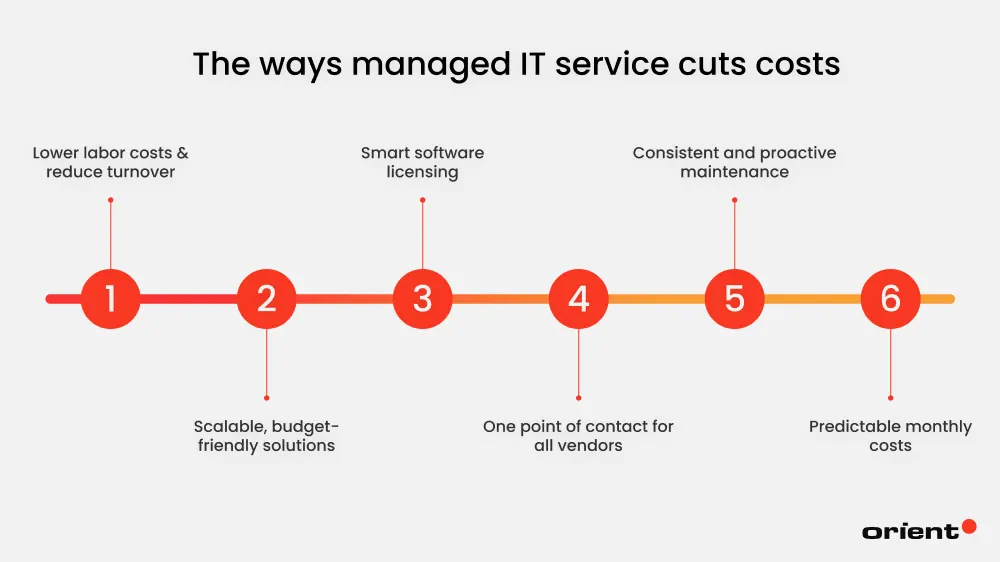 The ways managed IT service cuts costs

Lower labor costs & reduce turnover

1

2

Scalable, budget-friendly solutions

Smart software licensing

3

4

One point of contact for all vendors

Consistent and proactive maintenance

5

6

Predictable monthly costs

orient